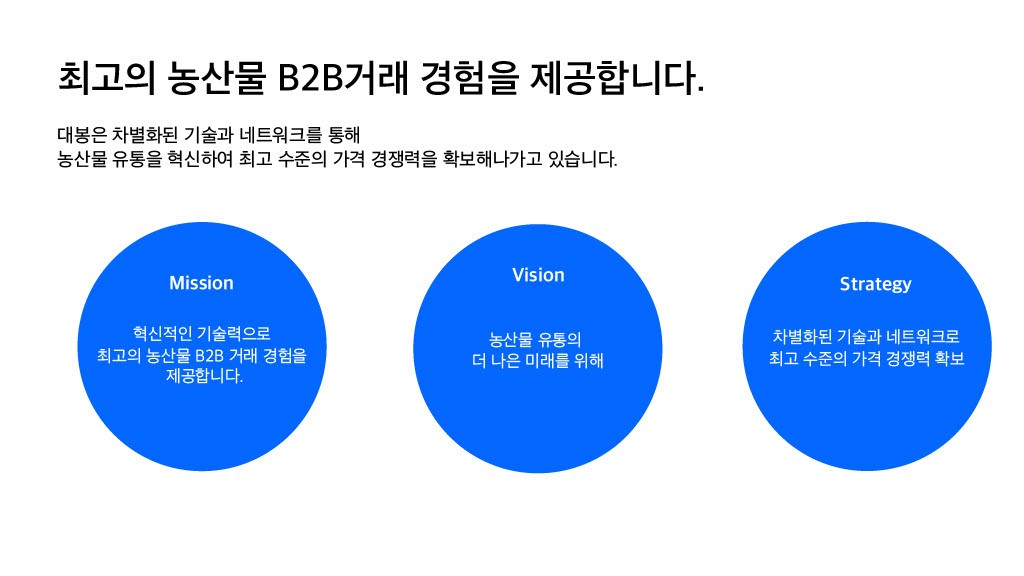 최고의 농산물 B2B거래 경험을 제공합니다.

대봉은 차별화된 기술과 네트워크를 통해
농산물 유통을 혁신하여 최고 수준의 가격 경쟁력을 확보해나가고 있습니다.

Mission

혁신적인 기술력으로
최고의 농산물 B2B 거래 경험을
제공합니다.

Vision

농산물 유통의
더 나은 미래를 위해

Strategy

차별화된 기술과 네트워크로
최고 수준의 가격 경쟁력 확보